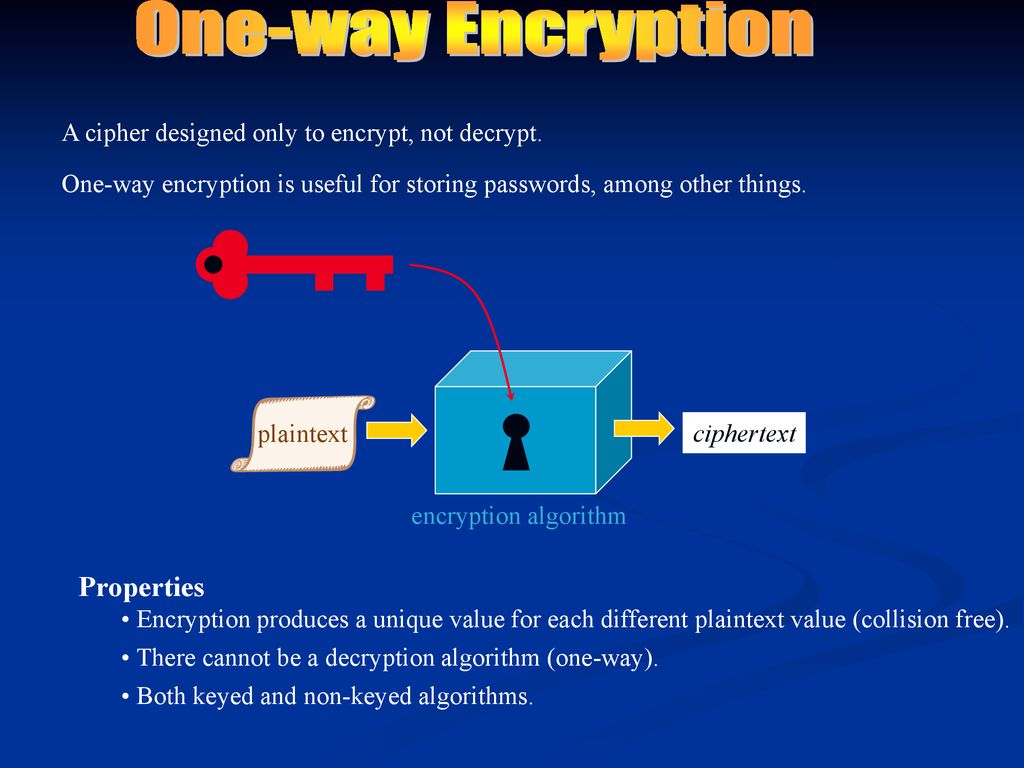 One-way Encryption

A cipher designed only to encrypt, not decrypt.

One-way encryption is useful for storing passwords, among other things.

plaintext

ciphertext

encryption algorithm

Properties

• Encryption produces a unique value for each different plaintext value (collision free).

• There cannot be a decryption algorithm (one-way).

• Both keyed and non-keyed algorithms.